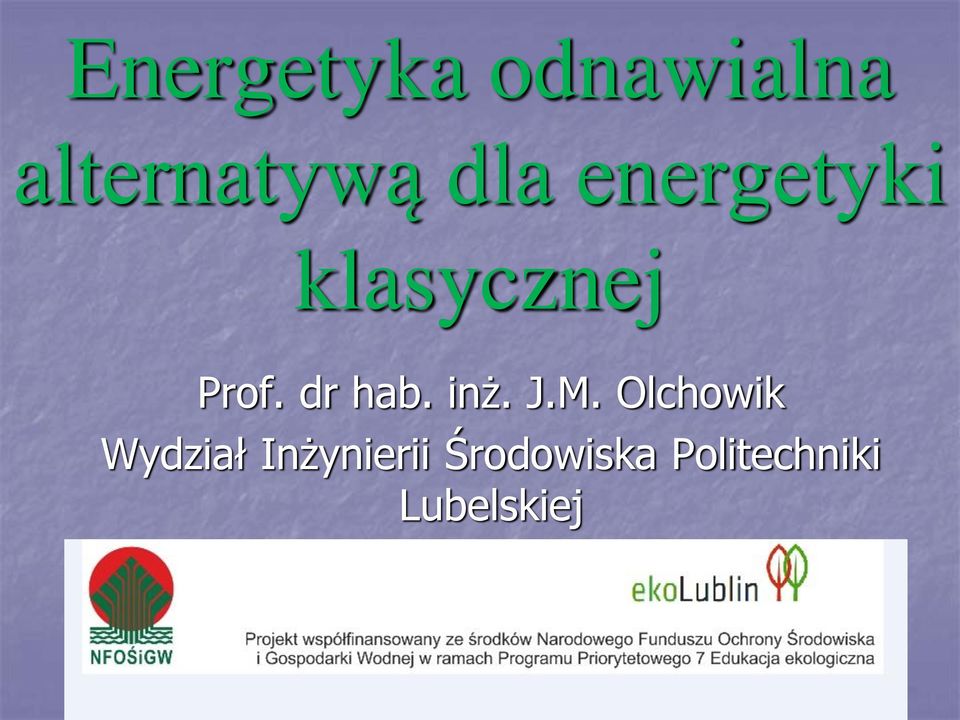 Energetyka odnawialna alternatywą dla energetyki klasycznej

Prof. dr hab. inż. J.M. Olchowik

Wydział Inżynierii Środowiska Politechniki Lubelskiej

NFOŚiGW

ekoLublin

Projekt współfinansowany ze środków Narodowego Funduszu Ochrony Środowiska i Gospodarki Wodnej w ramach Programu Priorytetowego 7 Edukacja ekologiczna